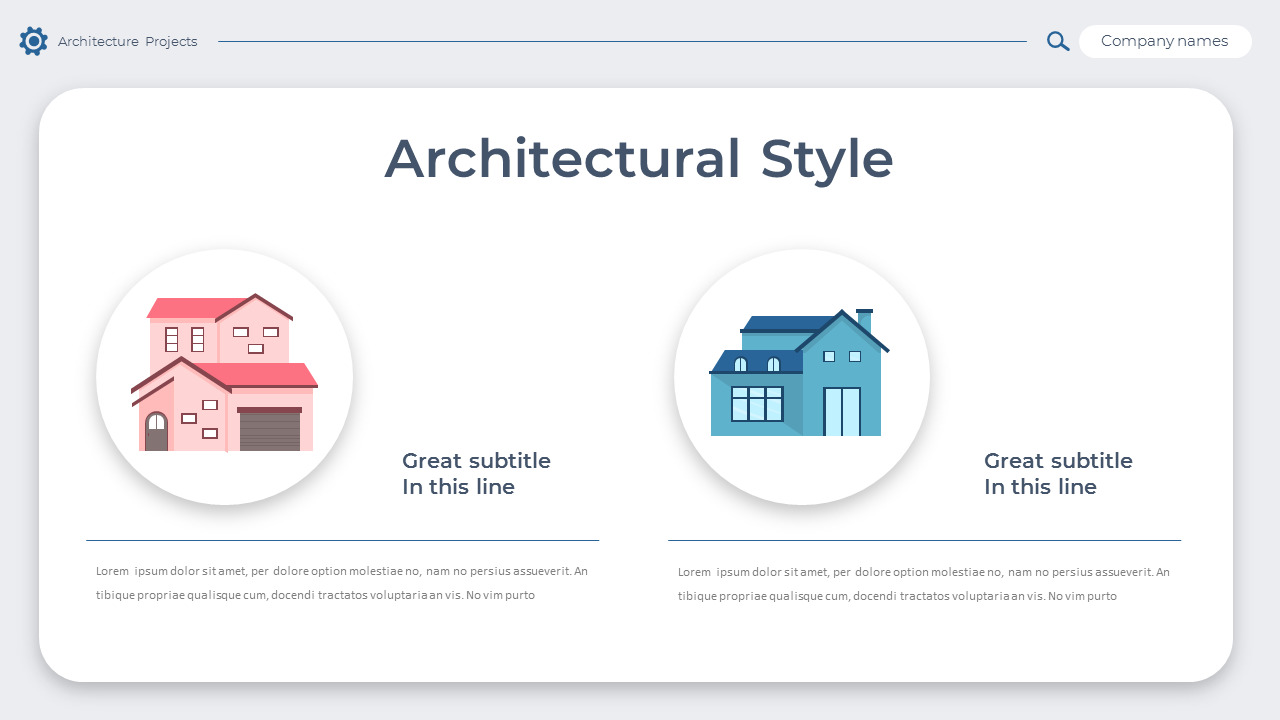 Architecture Projects

Company names

Architectural Style

Great subtitle
In this line

Lorem ipsum dolor sit amet, per dolore option molestiae no, nam no persius assueverit. An tibique propriae qualisque cum, docendi tractatos voluptaria an vis. No vim purto

Great subtitle
In this line

Lorem ipsum dolor sit amet, per dolore option molestiae no, nam no persius assueverit. An tibique propriae qualisque cum, docendi tractatos voluptaria an vis. No vim purto